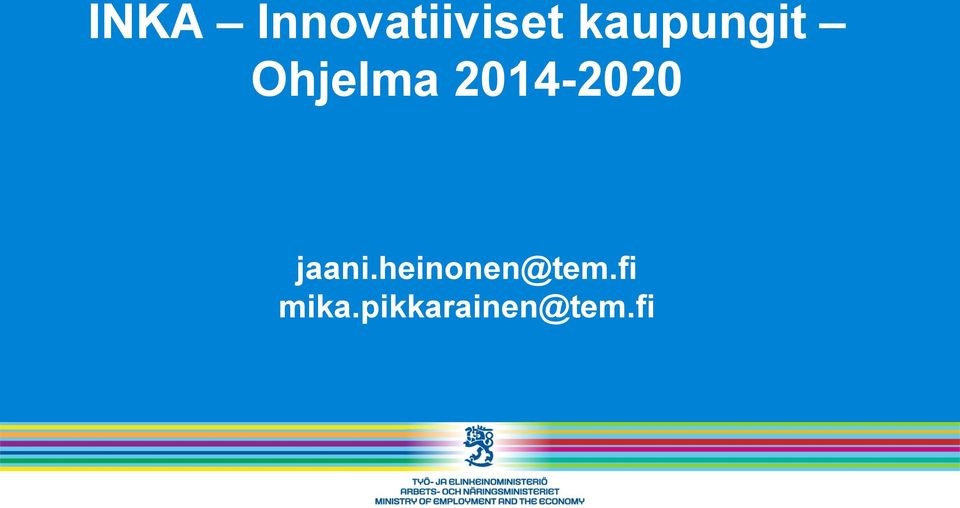 INKA – Innovatiiviset kaupungit – Ohjelma 2014-2020

jaani.heinonen@tem.fi
mika.pikkarainen@tem.fi

TYÖ- JA ELINKEINOMINISTERIÖ
ARBETS- OCH NÄRINGSMINISTERIET
MINISTRY OF EMPLOYMENT AND THE ECONOMY